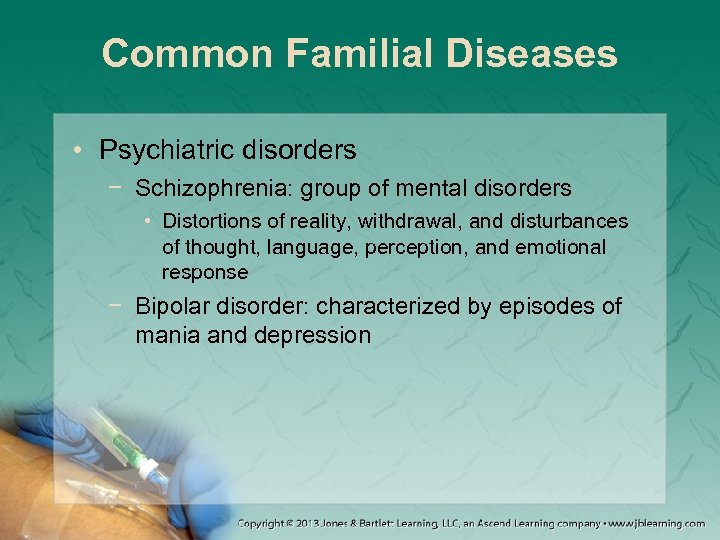 Common Familial Diseases

• Psychiatric disorders

− Schizophrenia: group of mental disorders

• Distortions of reality, withdrawal, and disturbances of thought, language, perception, and emotional response

− Bipolar disorder: characterized by episodes of mania and depression

Copyright © 2013 Jones & Bartlett Learning, LLC, an Ascend Learning company • www.jblearning.com